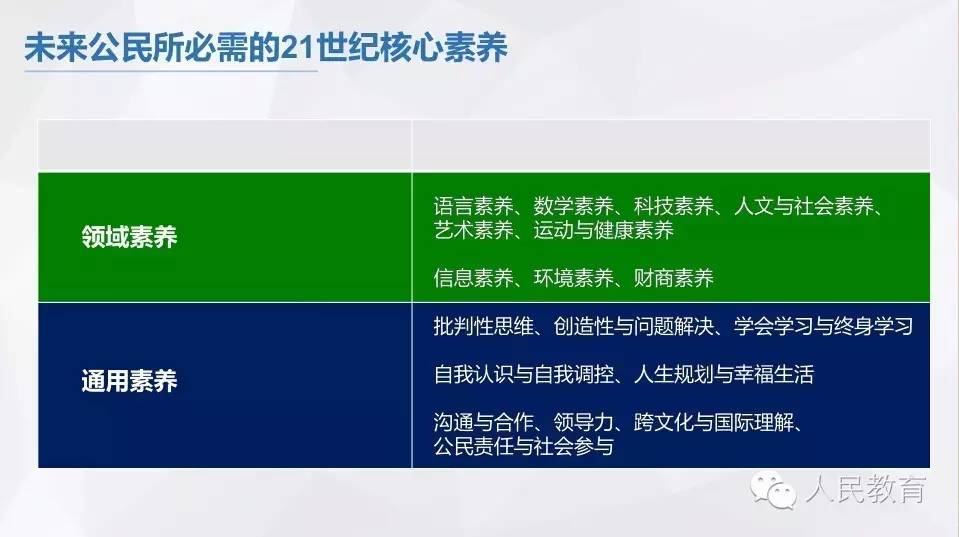 未来公民所必需的21世纪核心素养

| | |
|---|---|
| 领域素养 | 语言素养、数学素养、科技素养、人文与社会素养、艺术素养、运动与健康素养<br><br>信息素养、环境素养、财商素养 |
| 通用素养 | 批判性思维、创造性与问题解决、学会学习与终身学习<br><br>自我认识与自我调控、人生规划与幸福生活<br><br>沟通与合作、领导力、跨文化与国际理解、公民责任与社会参与 |

人民教育